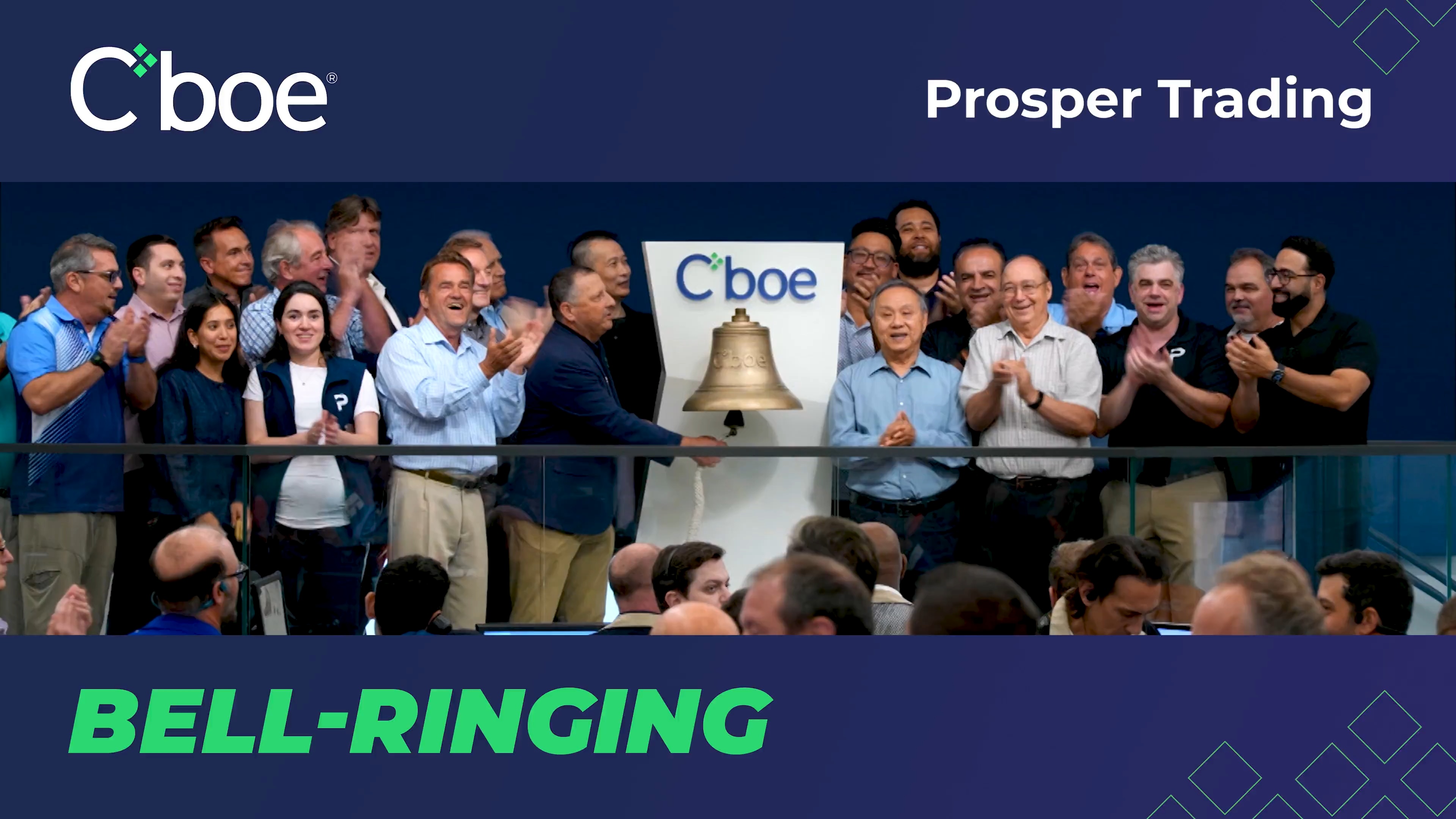 Cboe®

Prosper Trading

Cboe

Cboe

BELL-RINGING